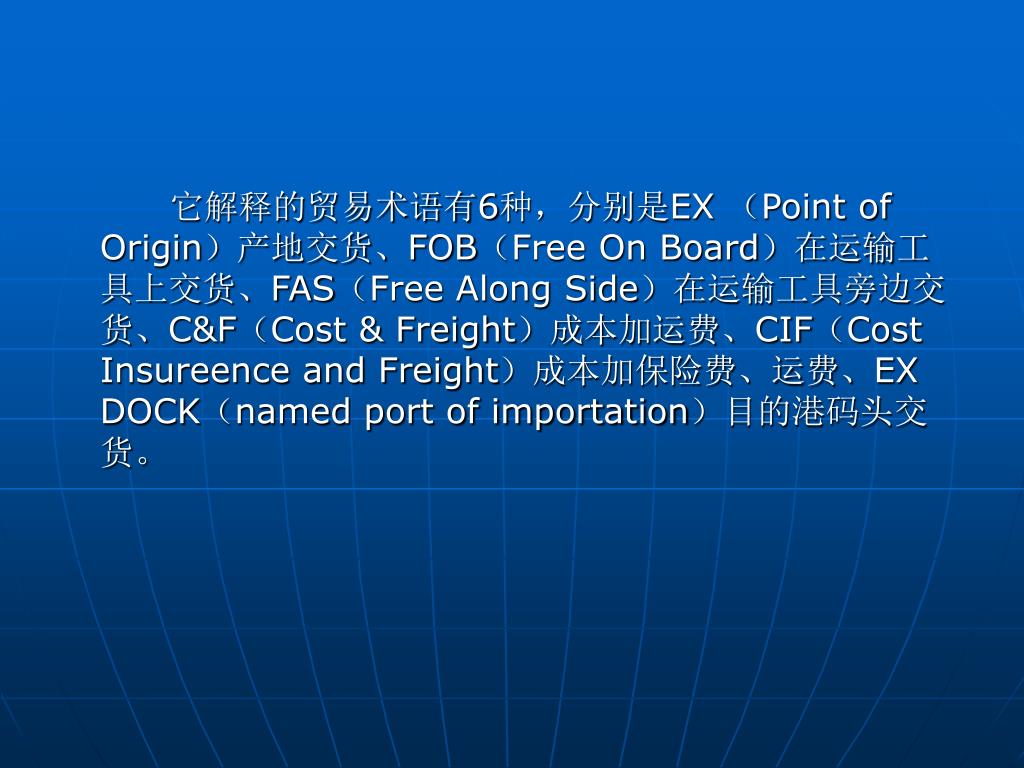 它解释的贸易术语有6种，分别是EX （Point of Origin）产地交货、FOB（Free On Board）在运输工具上交货、FAS（Free Along Side）在运输工具旁边交货、C&F（Cost & Freight）成本加运费、CIF（Cost Insureence and Freight）成本加保险费、运费、EX DOCK（named port of importation）目的港码头交货。